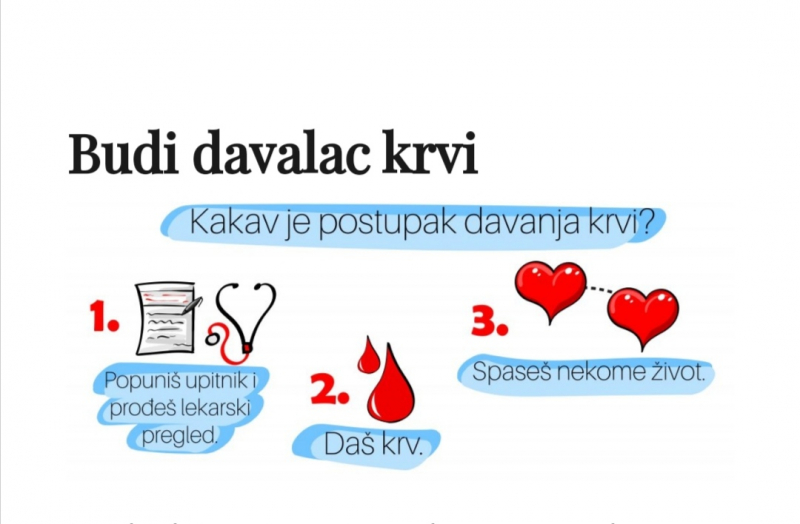 Budi davalac krvi

Kakav je postupak davanja krvi?

1.

Popuniš upitnik i prođeš lekarski pregled.

2.

Daš krv.

3.

Spaseš nekome život.